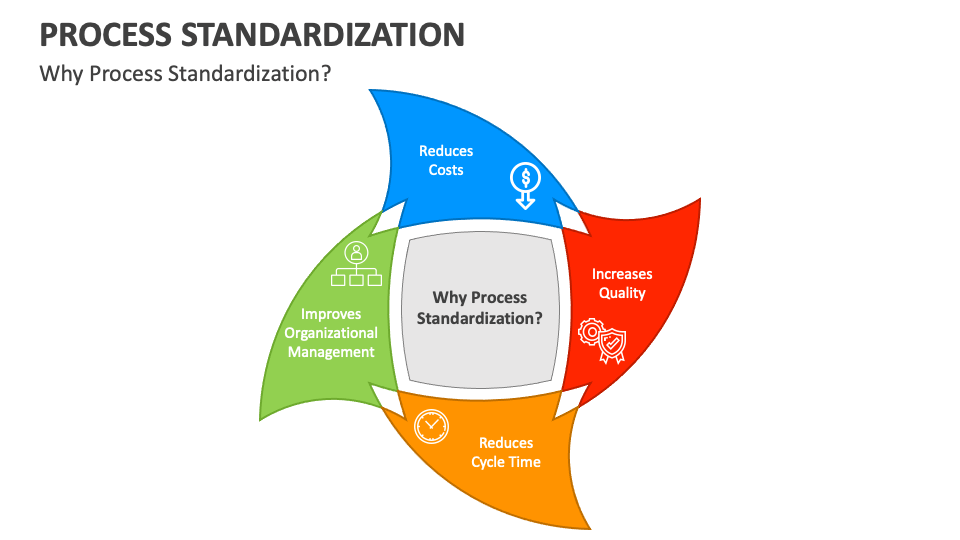 PROCESS STANDARDIZATION

Why Process Standardization?

Reduces Costs

Increases Quality

Why Process Standardization?

Improves Organizational Management

Reduces Cycle Time